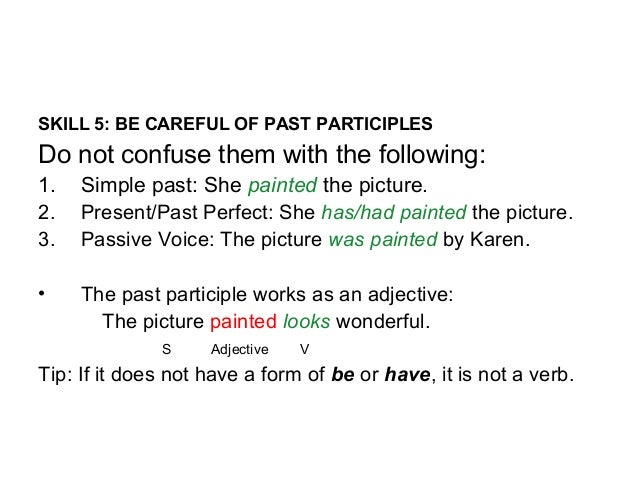 SKILL 5: BE CAREFUL OF PAST PARTICIPLES

Do not confuse them with the following:

1. Simple past: She painted the picture.
2. Present/Past Perfect: She has/had painted the picture.
3. Passive Voice: The picture was painted by Karen.

• The past participle works as an adjective:
The picture painted looks wonderful.
S Adjective V

Tip: If it does not have a form of be or have, it is not a verb.